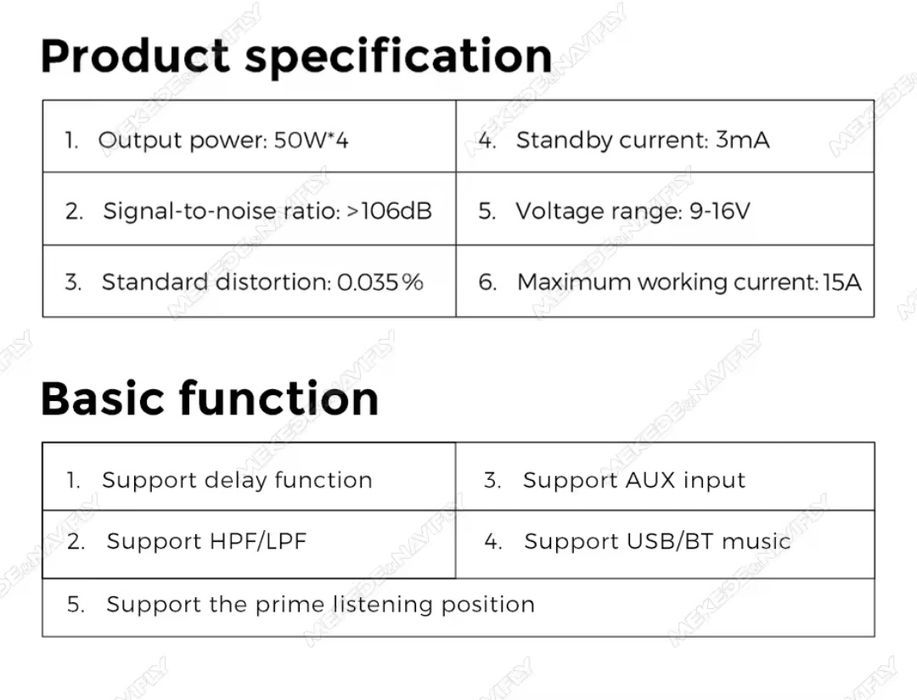 Product specification

| 1. Output power: 50W*4 | 4. Standby current: 3mA |
|---|---|
| 2. Signal-to-noise ratio: >106dB | 5. Voltage range: 9-16V |
| 3. Standard distortion: 0.035% | 6. Maximum working current: 15A |

Basic function

| 1. Support delay function | 3. Support AUX input |
|---|---|
| 2. Support HPF/LPF | 4. Support USB/BT music |
| 5. Support the prime listening position | |

MEKEDE&NAVIFLY